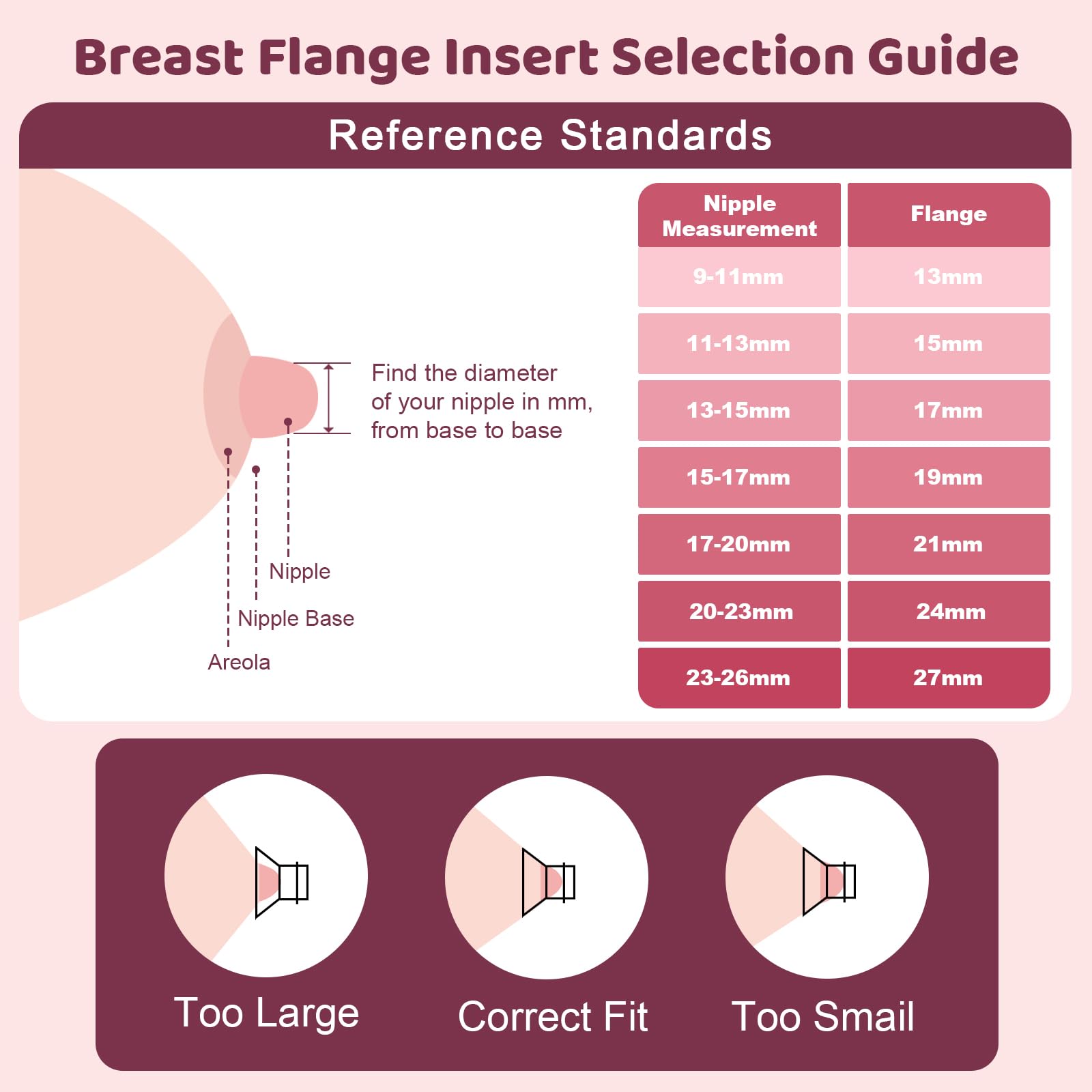 Breast Flange Insert Selection Guide

Reference Standards

Find the diameter of your nipple in mm, from base to base

Nipple

Nipple Base

Areola

| Nipple Measurement | Flange |
|---|---|
| 9-11mm | 13mm |
| 11-13mm | 15mm |
| 13-15mm | 17mm |
| 15-17mm | 19mm |
| 17-20mm | 21mm |
| 20-23mm | 24mm |
| 23-26mm | 27mm |

Too Large

Correct Fit

Too Smail